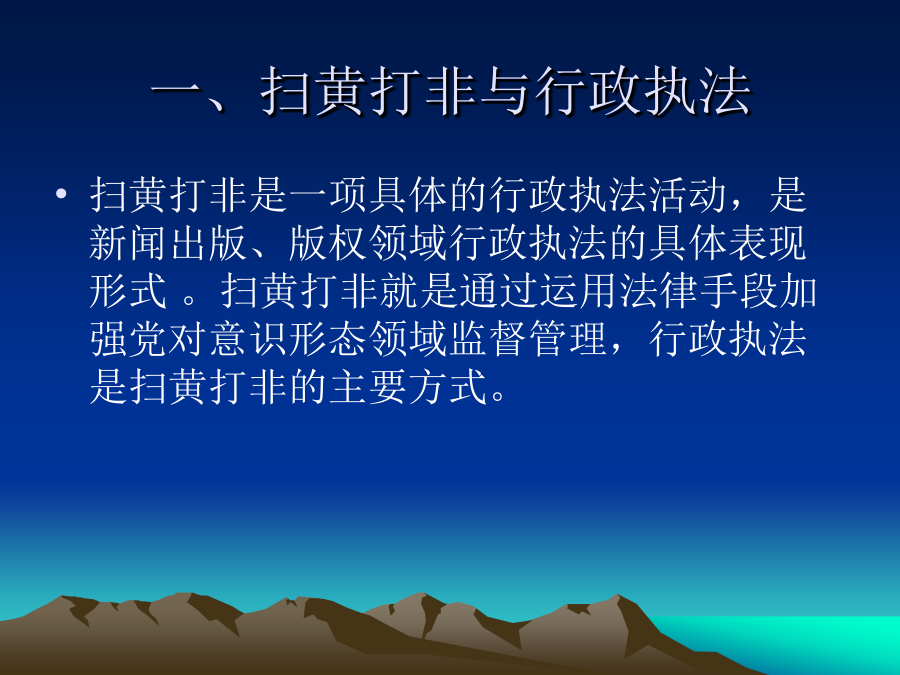 一、扫黄打非与行政执法

• 扫黄打非是一项具体的行政执法活动，是新闻出版、版权领域行政执法的具体表现形式 。扫黄打非就是通过运用法律手段加强党对意识形态领域监督管理，行政执法是扫黄打非的主要方式。